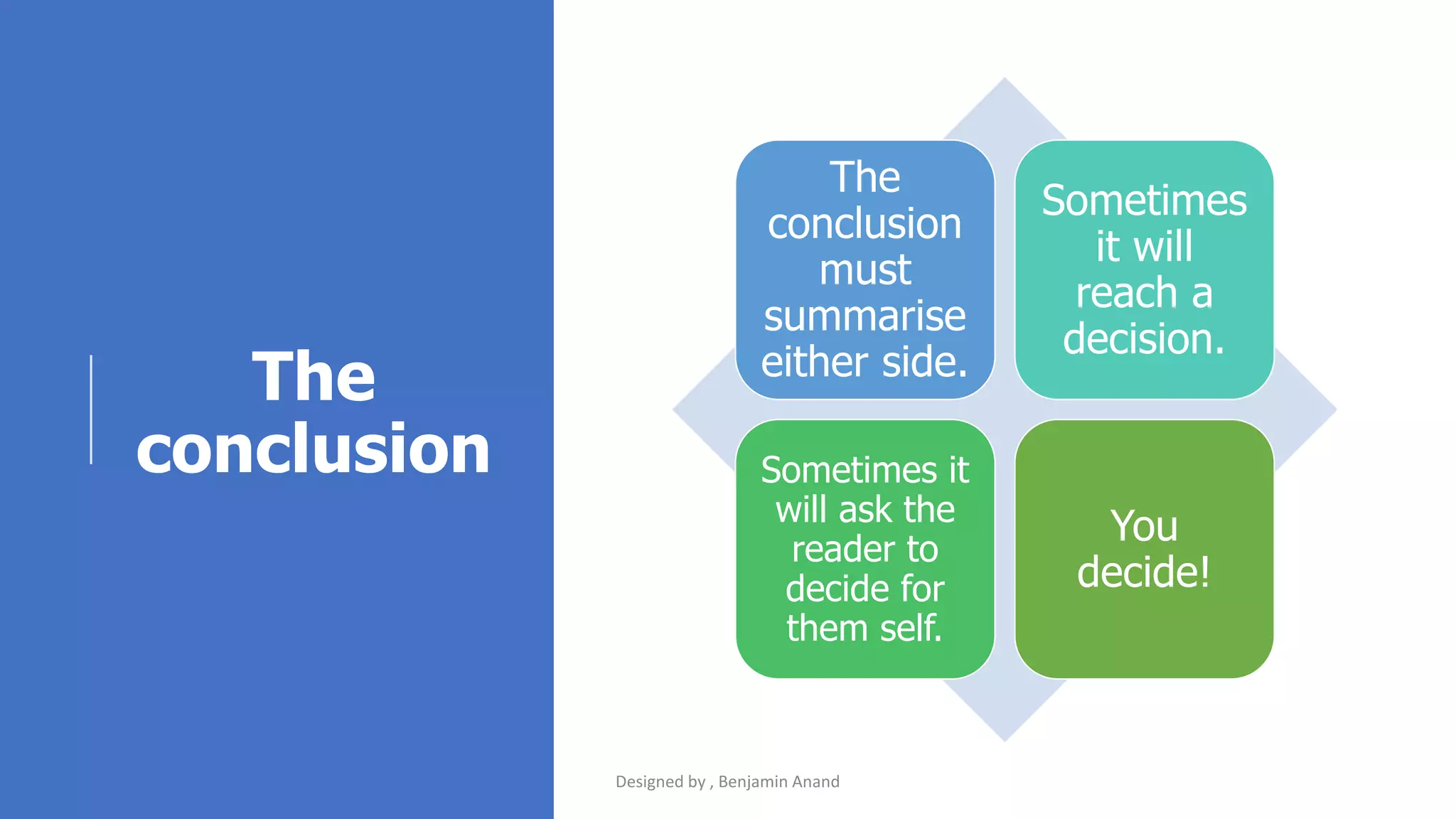 The conclusion

The conclusion must summarise either side.

Sometimes it will reach a decision.

Sometimes it will ask the reader to decide for them self.

You decide!

Designed by , Benjamin Anand